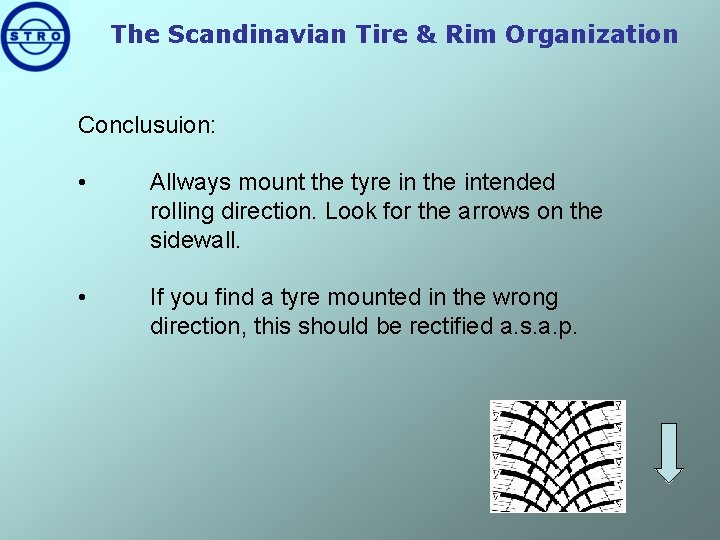 STRO

The Scandinavian Tire & Rim Organization

Conclusuion:

• Allways mount the tyre in the intended rolling direction. Look for the arrows on the sidewall.

• If you find a tyre mounted in the wrong direction, this should be rectified a.s.a.p.